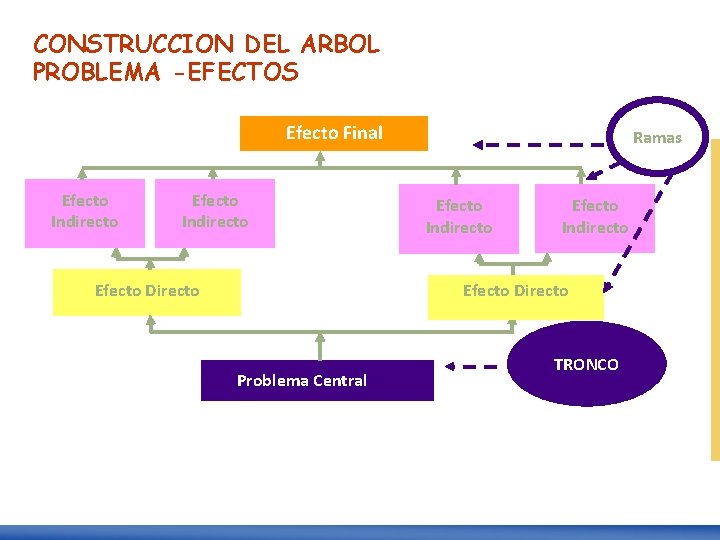 CONSTRUCCION DEL ARBOL PROBLEMA -EFECTOS

Efecto Final

Ramas

Efecto Indirecto

Efecto Indirecto

Efecto Indirecto

Efecto Indirecto

Efecto Directo

Efecto Directo

Problema Central

TRONCO